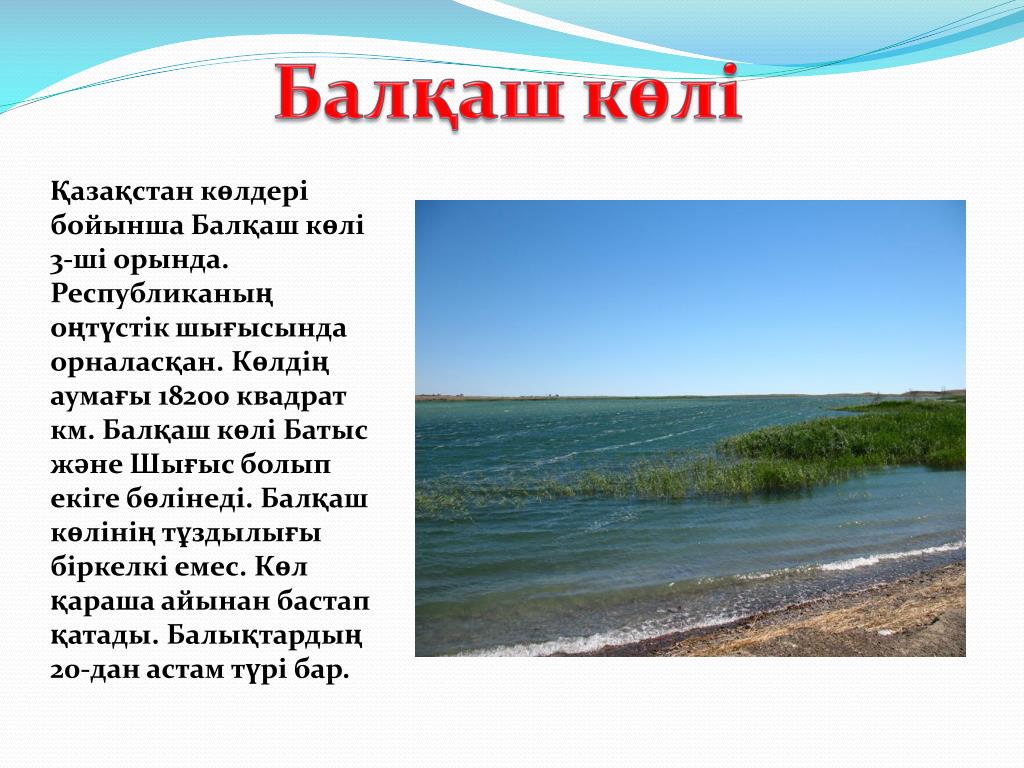 Балқаш көлі

Қазақстан көлдері бойынша Балқаш көлі 3-ші орында. Республиканың оңтүстік шығысында орналасқан. Көлдің аумағы 18200 квадрат км. Балқаш көлі Батыс және Шығыс болып екіге бөлінеді. Балқаш көлінің тұздылығы біркелкі емес. Көл қараша айынан бастап қатады. Балықтардың 20-дан астам түрі бар.